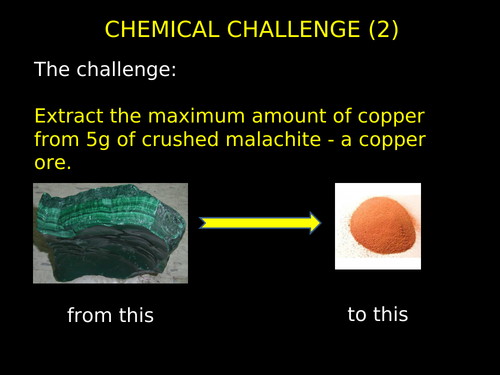 CHEMICAL CHALLENGE (2)

The challenge:

Extract the maximum amount of copper from 5g of crushed malachite - a copper ore.

from this

to this